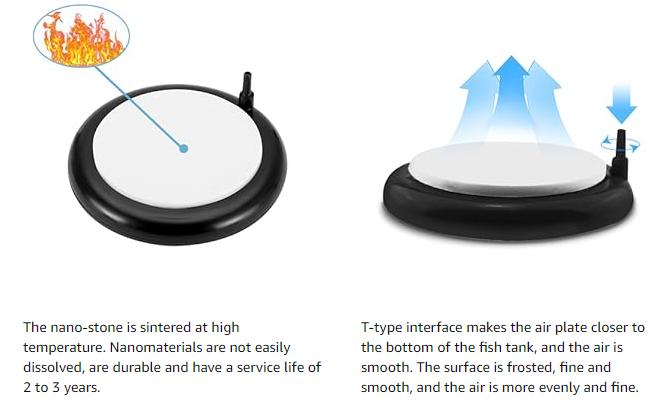 The nano-stone is sintered at high temperature. Nanomaterials are not easily dissolved, are durable and have a service life of 2 to 3 years.

T-type interface makes the air plate closer to the bottom of the fish tank, and the air is smooth. The surface is frosted, fine and smooth, and the air is more evenly and fine.